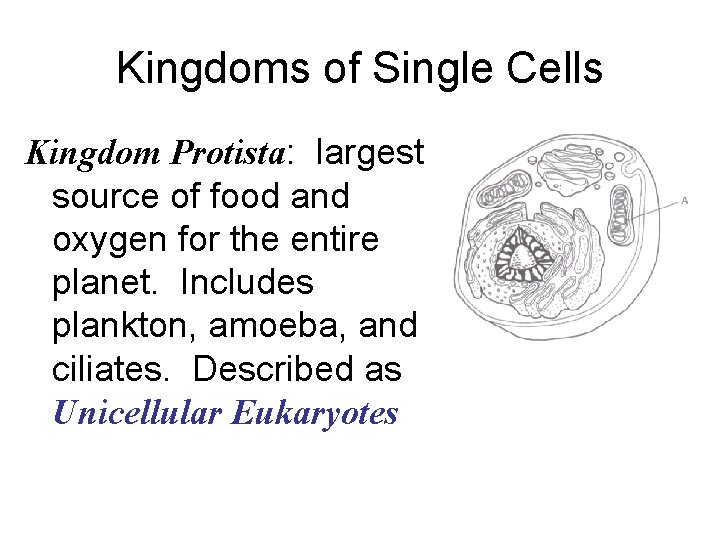 Kingdoms of Single Cells

Kingdom Protista: largest source of food and oxygen for the entire planet. Includes plankton, amoeba, and ciliates. Described as Unicellular Eukaryotes

A